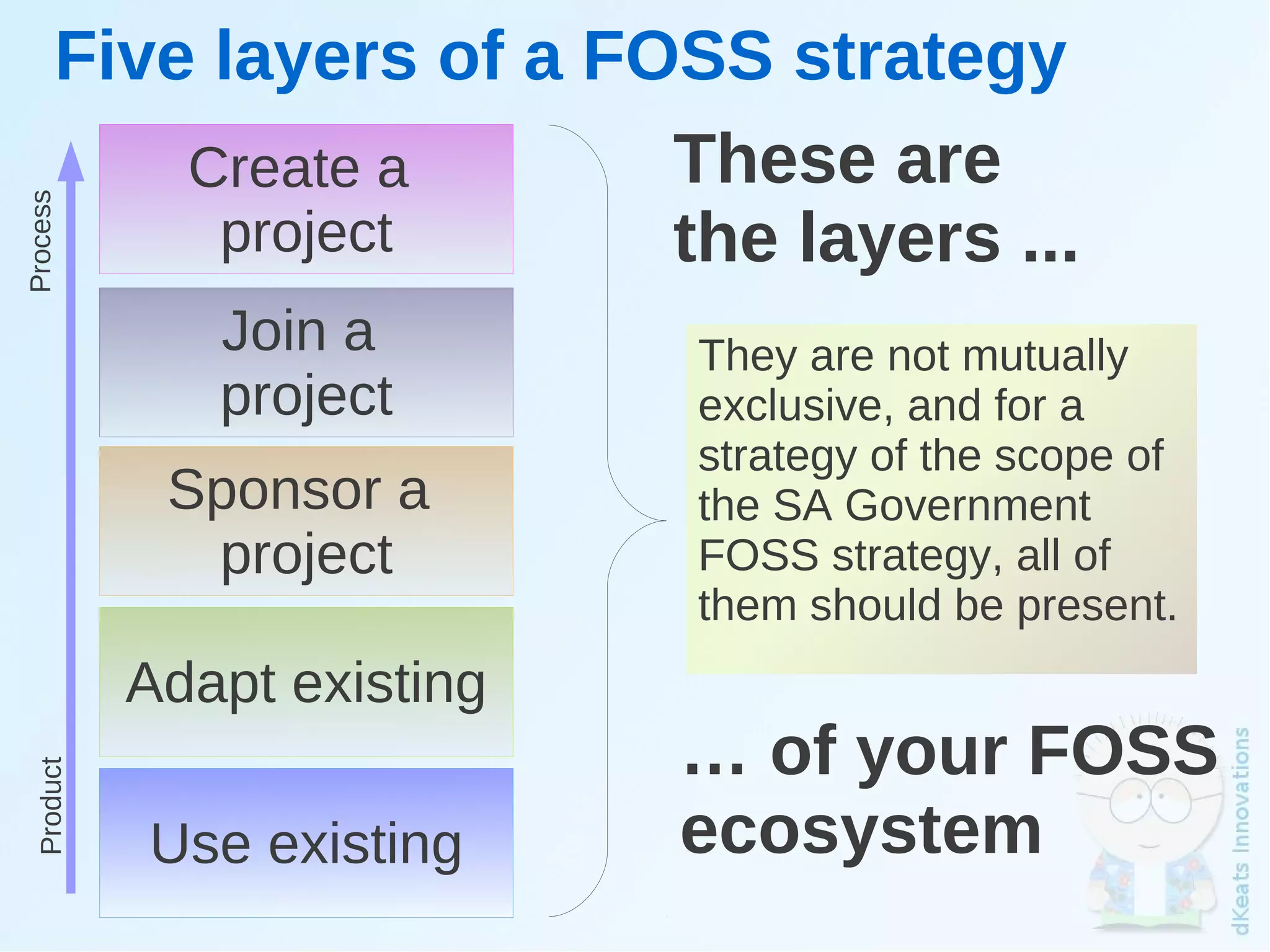 Five layers of a FOSS strategy

Process

Product

Create a project

Join a project

Sponsor a project

Adapt existing

Use existing

These are the layers ...

They are not mutually exclusive, and for a strategy of the scope of the SA Government FOSS strategy, all of them should be present.

... of your FOSS ecosystem

dKeats Innovations